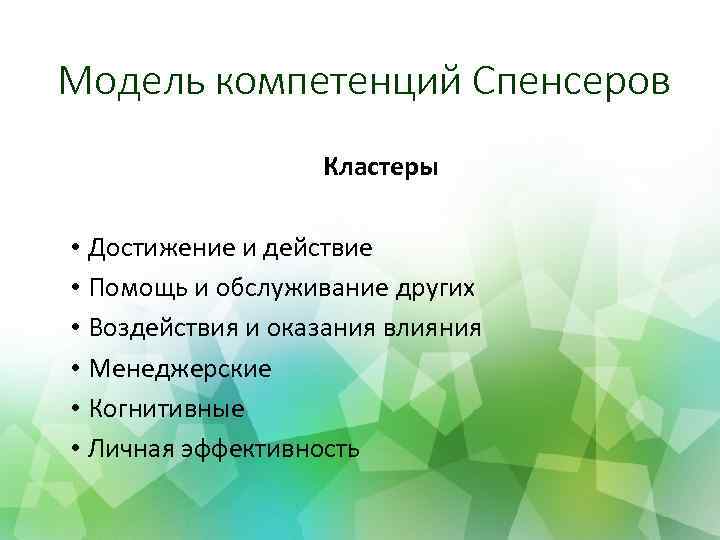 Модель компетенций Спенсеров

Кластеры

• Достижение и действие
• Помощь и обслуживание других
• Воздействия и оказания влияния
• Менеджерские
• Когнитивные
• Личная эффективность